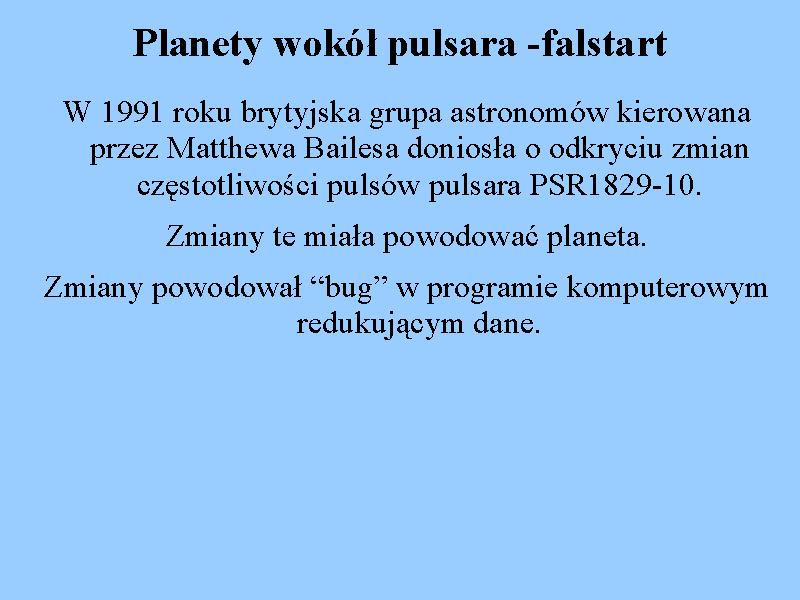 Planety wokół pulsara -falstart

W 1991 roku brytyjska grupa astronomów kierowana przez Matthewa Bailesa doniosła o odkryciu zmian częstotliwości pulsów pulsara PSR1829-10.

Zmiany te miała powodować planeta.

Zmiany powodował “bug” w programie komputerowym redukującym dane.